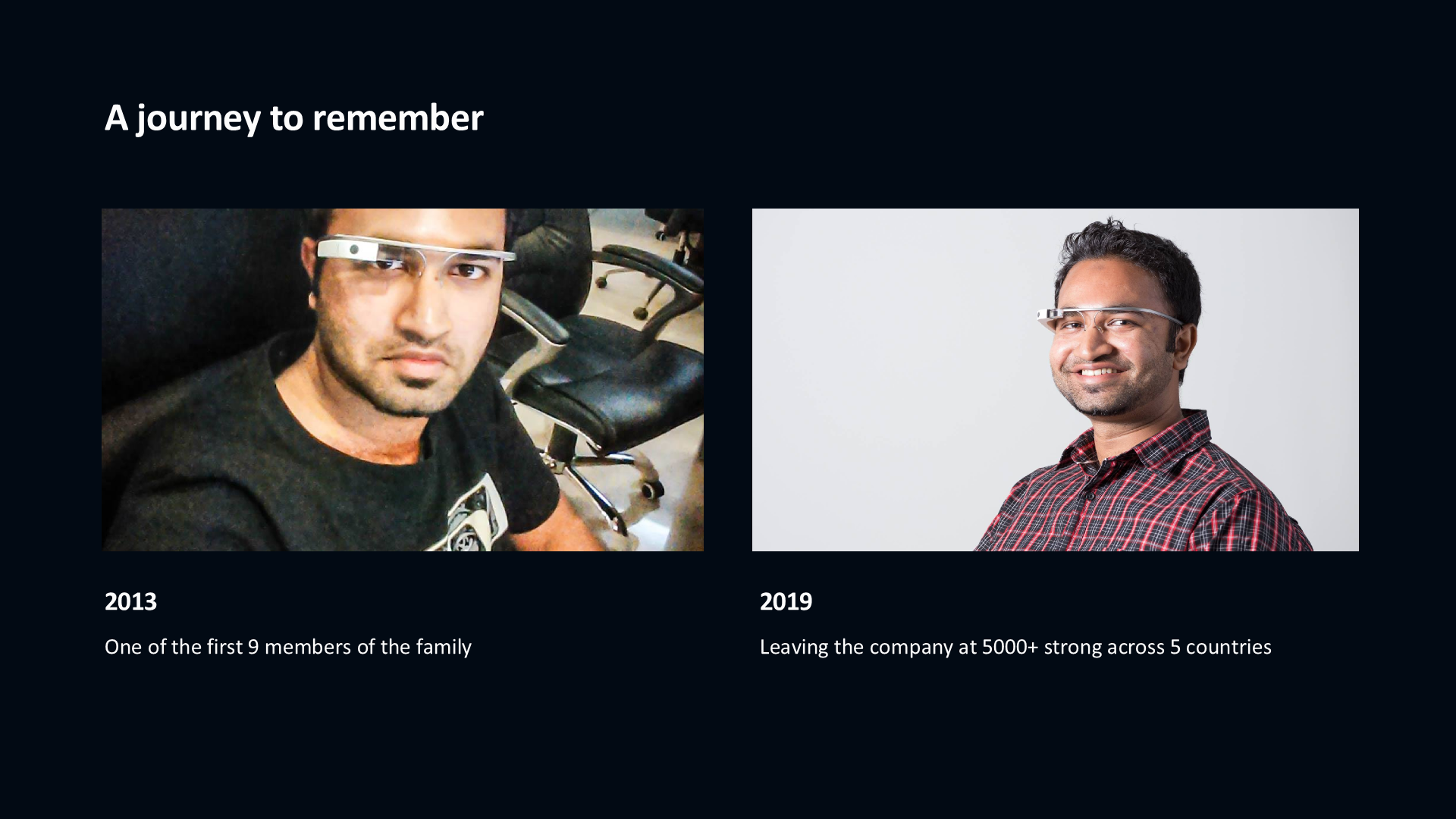 A journey to remember

2013

One of the first 9 members of the family

2019

Leaving the company at 5000+ strong across 5 countries